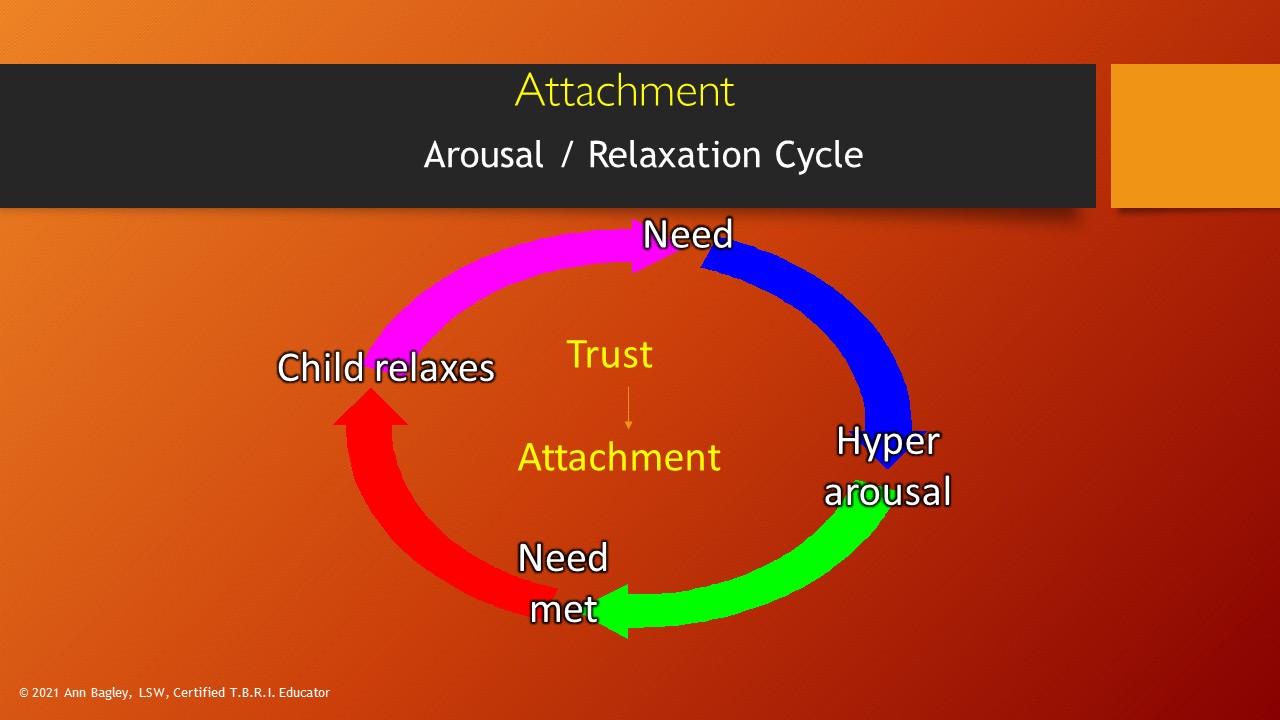 Attachment

Arousal / Relaxation Cycle

Need

Hyper arousal

Need met

Child relaxes

Trust

Attachment

© 2021 Ann Bagley, LSW, Certified T.B.R.I. Educator